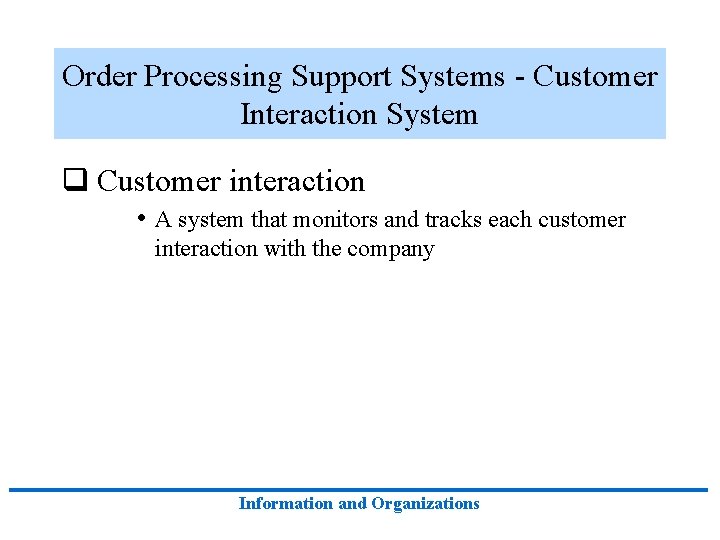 Order Processing Support Systems - Customer Interaction System

❑ Customer interaction

• A system that monitors and tracks each customer interaction with the company

Information and Organizations